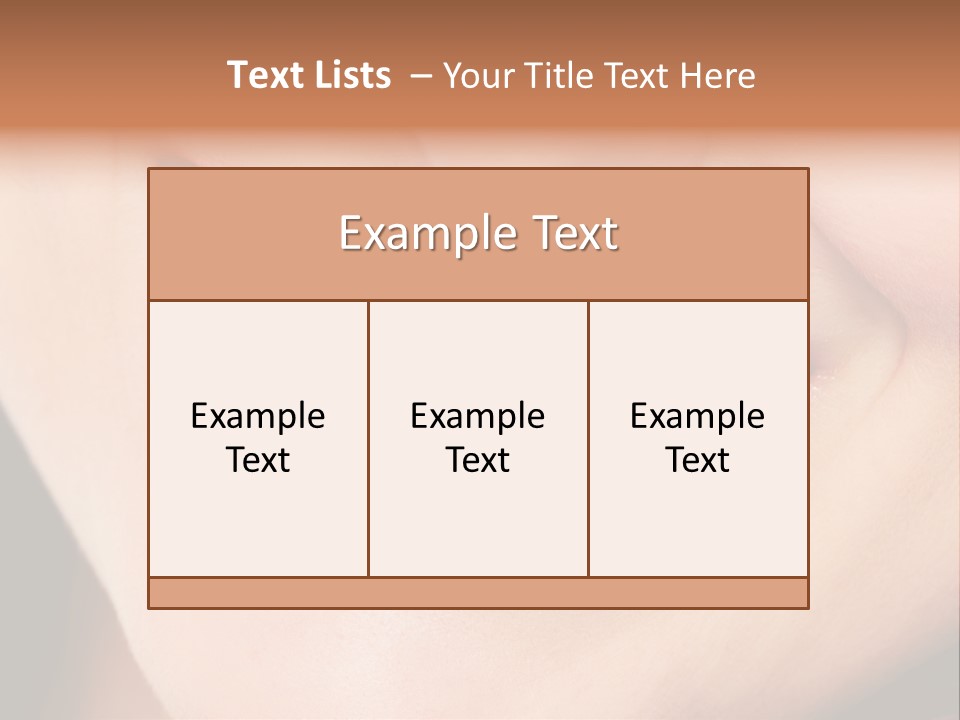 Text Lists – Your Title Text Here

Example Text

Example Text

Example Text

Example Text